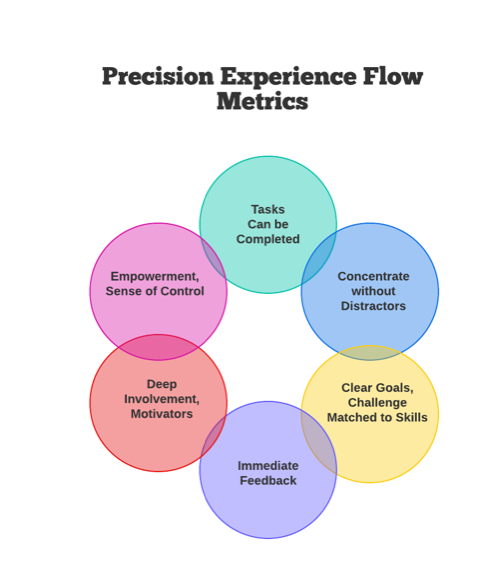 Precision Experience Flow Metrics

Tasks Can be Completed

Concentrate without Distractors

Clear Goals, Challenge Matched to Skills

Immediate Feedback

Deep Involvement, Motivators

Empowerment, Sense of Control